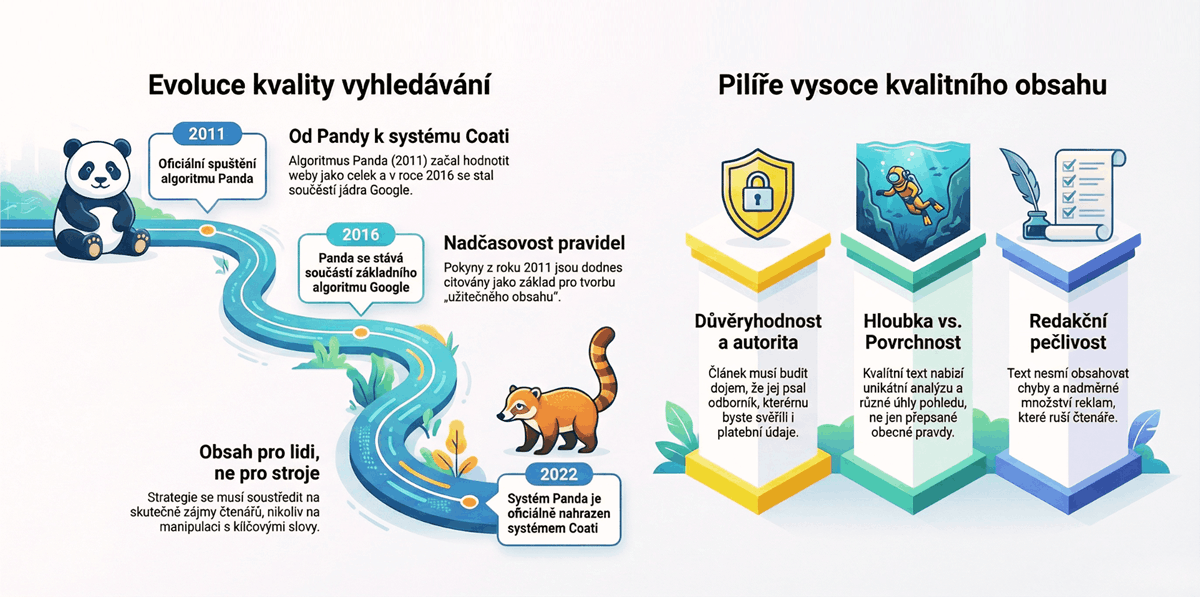 Evoluce kvality vyhledávání

2011
Oficiální spuštění algoritmu Panda

Od Pandy k systému Coati
Algoritmus Panda (2011) začal hodnotit weby jako celek a v roce 2016 se stal součástí jádra Google.

2016
Panda se stává součástí základního algoritmu Google

Nadčasovost pravidel
Pokyny z roku 2011 jsou dodnes citovány jako základ pro tvorbu „užitečného obsahu".

Obsah pro lidi, ne pro stroje
Strategie se musí soustředit na skutečné zájmy čtenářů, nikoliv na manipulaci s klíčovými slovy.

2022
Systém Panda je oficiálně nahrazen systémem Coati

Pilíře vysoce kvalitního obsahu

Důvěryhodnost a autorita
Článek musí budit dojem, že jej psal odborník, kterému byste svěřili i platební údaje.

Hloubka vs. Povrchnost
Kvalitní text nabízí unikátní analýzu a různé úhly pohledu, ne jen přepsané obecné pravdy.

Redakční pečlivost
Text nesmí obsahovat chyby a nadměrné množství reklam, které ruší čtenáře.